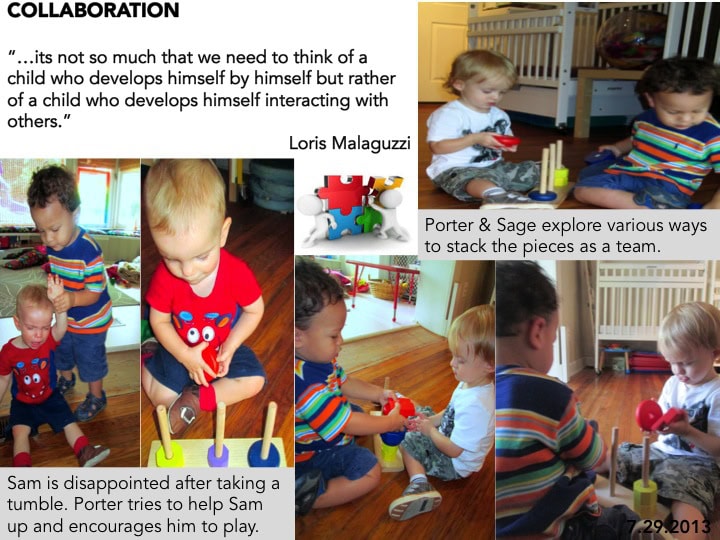 COLLABORATION

"...its not so much that we need to think of a child who develops himself by himself but rather of a child who develops himself interacting with others."

Loris Malaguzzi

Porter & Sage explore various ways to stack the pieces as a team.

Sam is disappointed after taking a tumble. Porter tries to help Sam up and encourages him to play.

7.29.2013